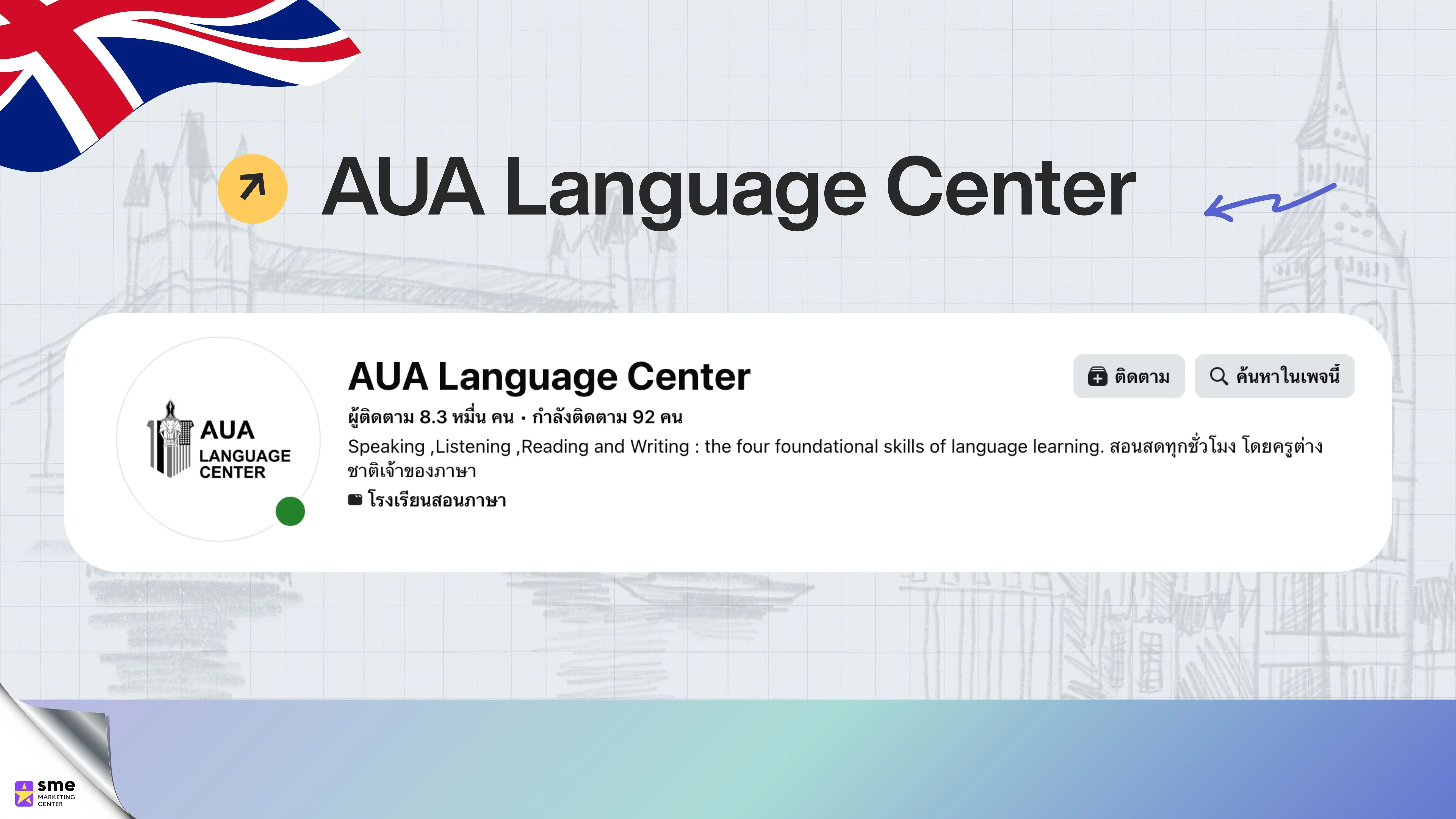 AUA Language Center

AUA LANGUAGE CENTER

AUA Language Center

ติดตาม

ค้นหาในเพจนี้

ผู้ติดตาม 8.3 หมื่น คน • กำลังติดตาม 92 คน

Speaking ,Listening ,Reading and Writing : the four foundational skills of language learning. สอนสดทุกชั่วโมง โดยครูต่างชาติเจ้าของภาษา

โรงเรียนสอนภาษา

sme MARKETING CENTER